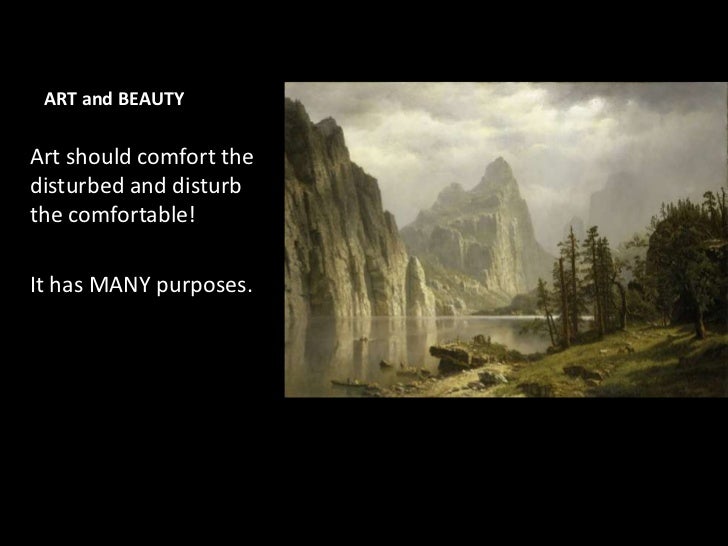 ART and BEAUTY

Art should comfort the disturbed and disturb the comfortable!

It has MANY purposes.